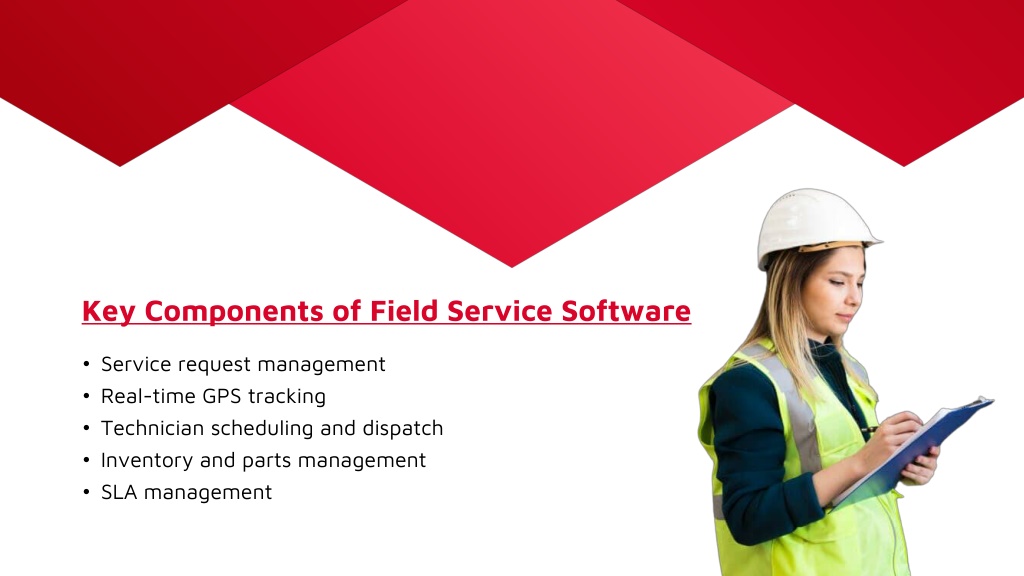 Key Components of Field Service Software

• Service request management
• Real-time GPS tracking
• Technician scheduling and dispatch
• Inventory and parts management
• SLA management